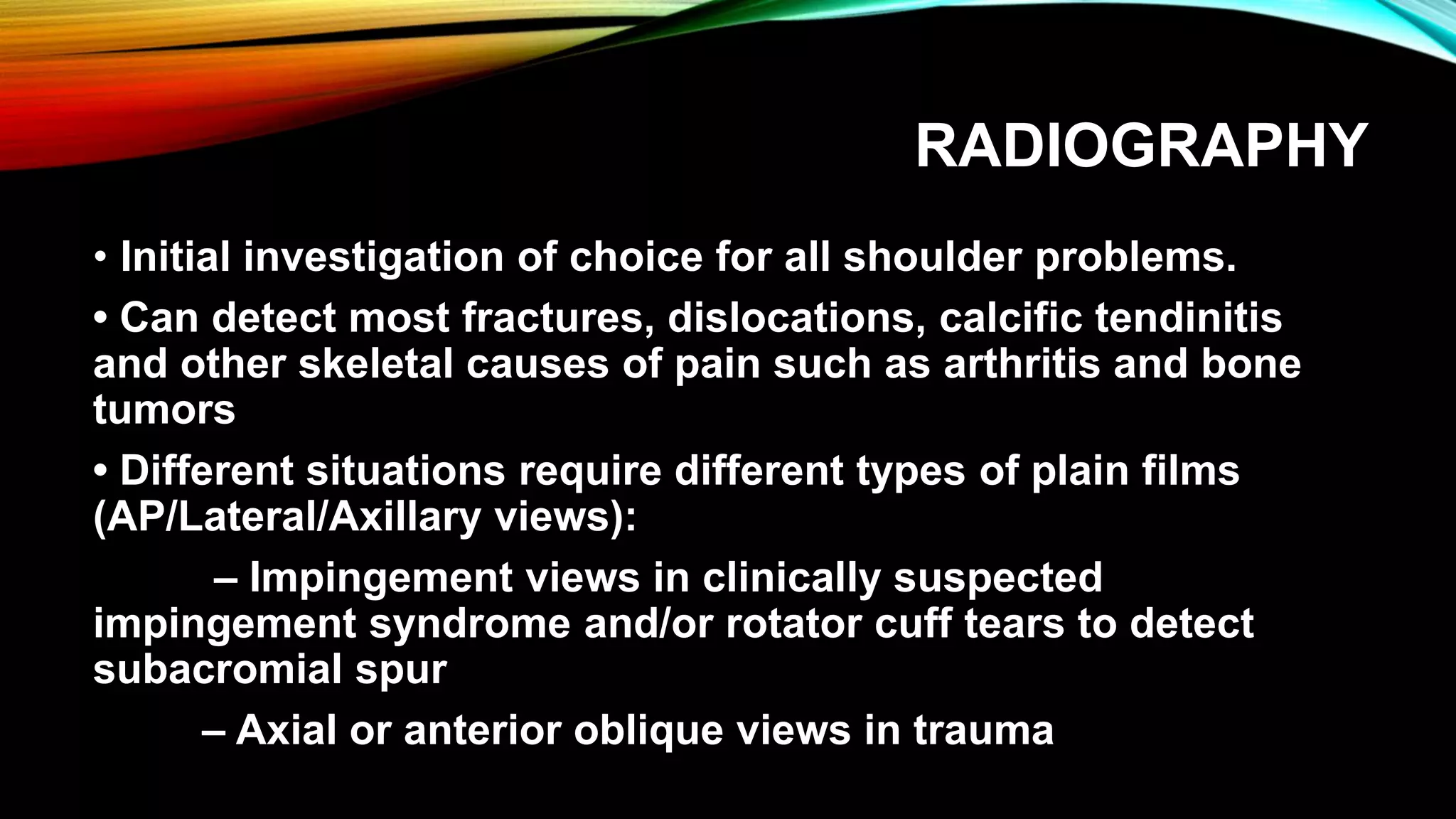 RADIOGRAPHY

• Initial investigation of choice for all shoulder problems.

• Can detect most fractures, dislocations, calcific tendinitis and other skeletal causes of pain such as arthritis and bone tumors

• Different situations require different types of plain films (AP/Lateral/Axillary views):

– Impingement views in clinically suspected impingement syndrome and/or rotator cuff tears to detect subacromial spur

– Axial or anterior oblique views in trauma